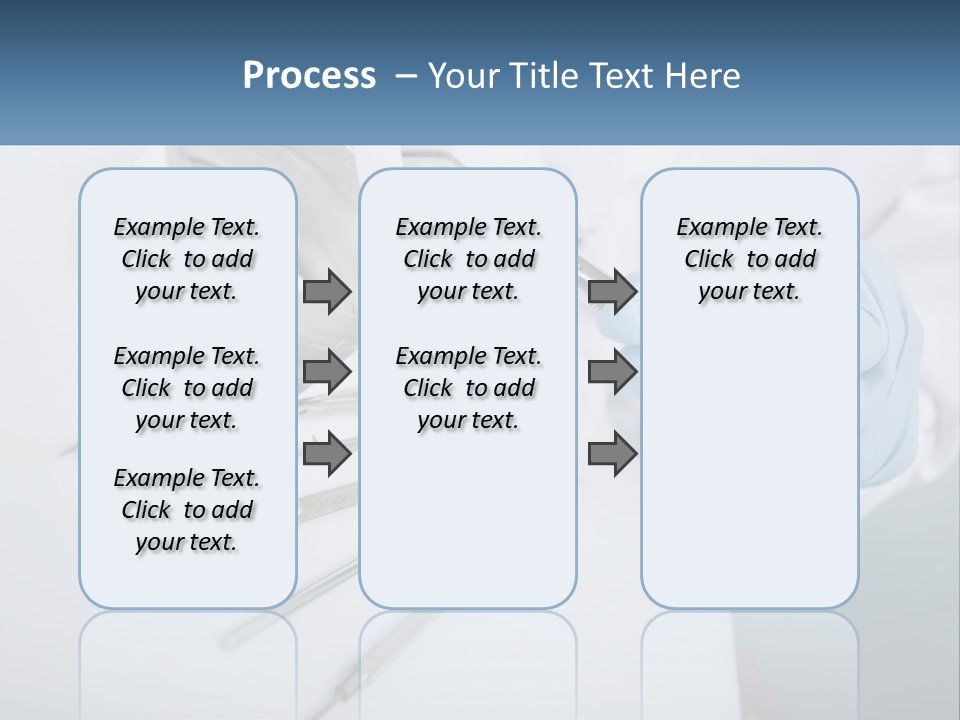 Process – Your Title Text Here

Example Text. Click to add your text.

Example Text. Click to add your text.

Example Text. Click to add your text.

Example Text. Click to add your text.

Example Text. Click to add your text.

Example Text. Click to add your text.